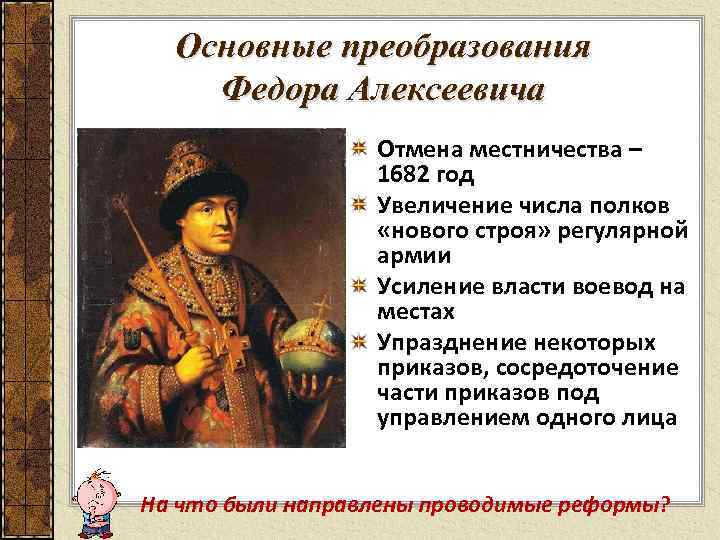 Основные преобразования Федора Алексеевича

Отмена местничества – 1682 год

Увеличение числа полков «нового строя» регулярной армии

Усиление власти воевод на местах

Упразднение некоторых приказов, сосредоточение части приказов под управлением одного лица

На что были направлены проводимые реформы?